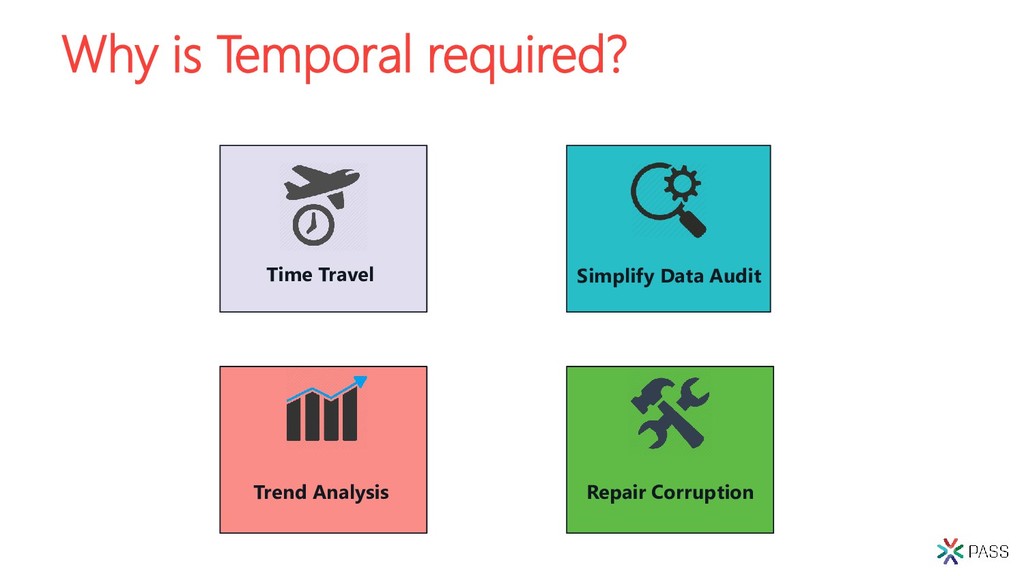 Why is Temporal required?

Time Travel

Simplify Data Audit

Trend Analysis

Repair Corruption

PASS